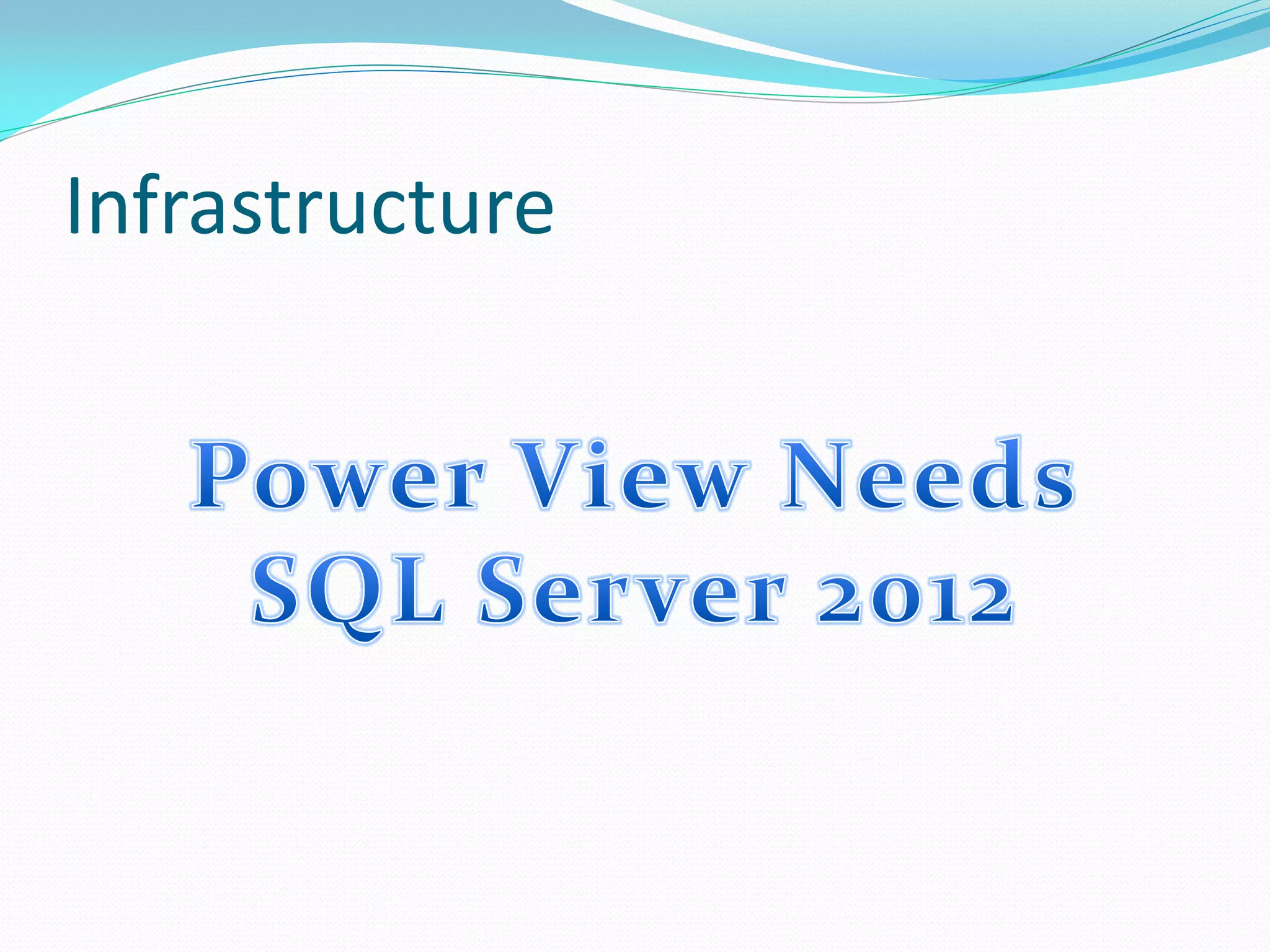 Infrastructure

Power View Needs SQL Server 2012